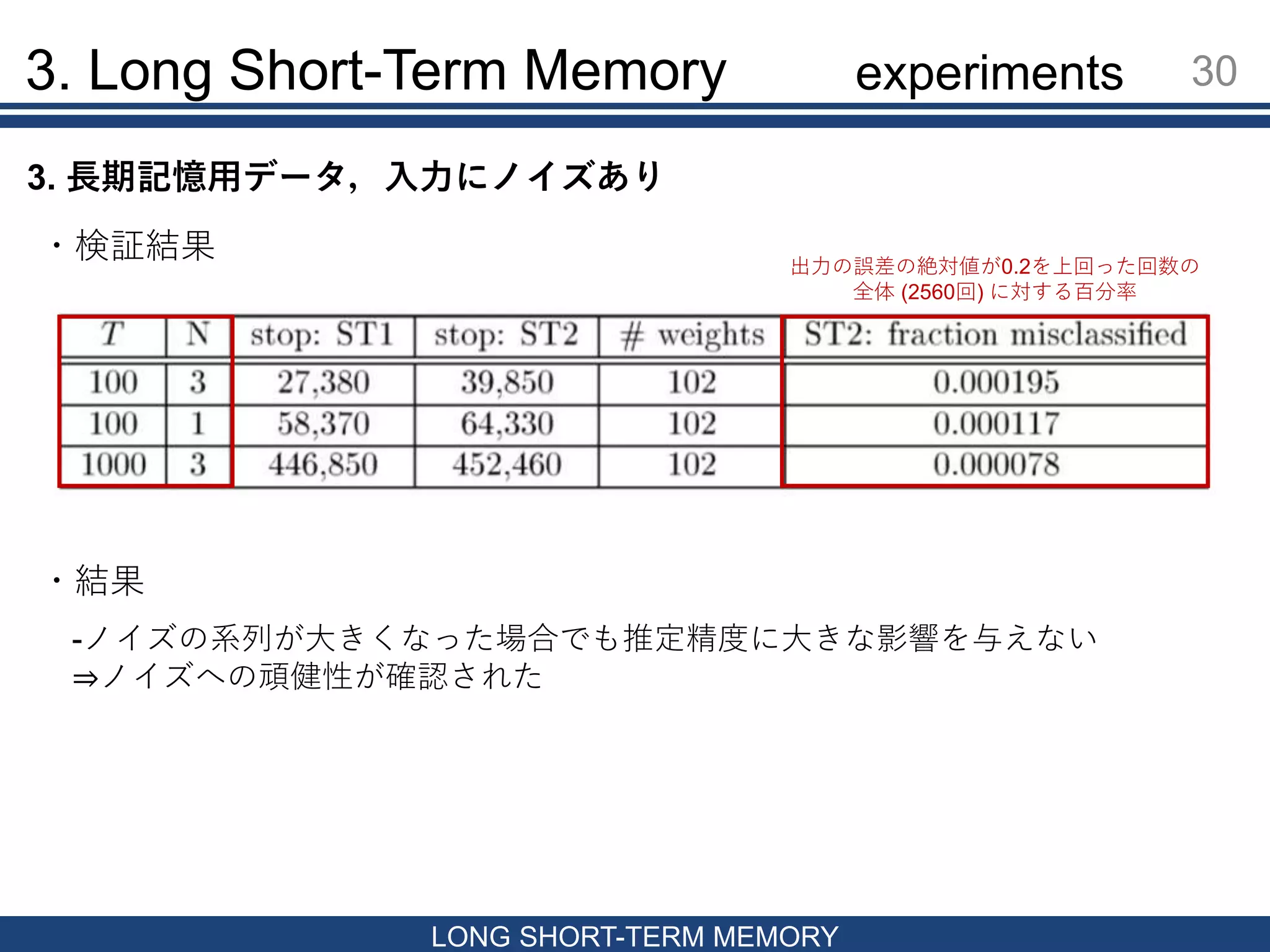 3. Long Short-Term Memory experiments 30

3. 長期記憶用データ，入力にノイズあり

・検証結果

出力の誤差の絶対値が0.2を上回った回数の全体 (2560回) に対する百分率

| $T$ | N | stop: ST1 | stop: ST2 | # weights | ST2: fraction misclassified |
|---|---|---|---|---|---|
| 100 | 3 | 27,380 | 39,850 | 102 | 0.000195 |
| 100 | 1 | 58,370 | 64,330 | 102 | 0.000117 |
| 1000 | 3 | 446,850 | 452,460 | 102 | 0.000078 |

・結果

-ノイズの系列が大きくなった場合でも推定精度に大きな影響を与えない
⇒ノイズへの頑健性が確認された

LONG SHORT-TERM MEMORY